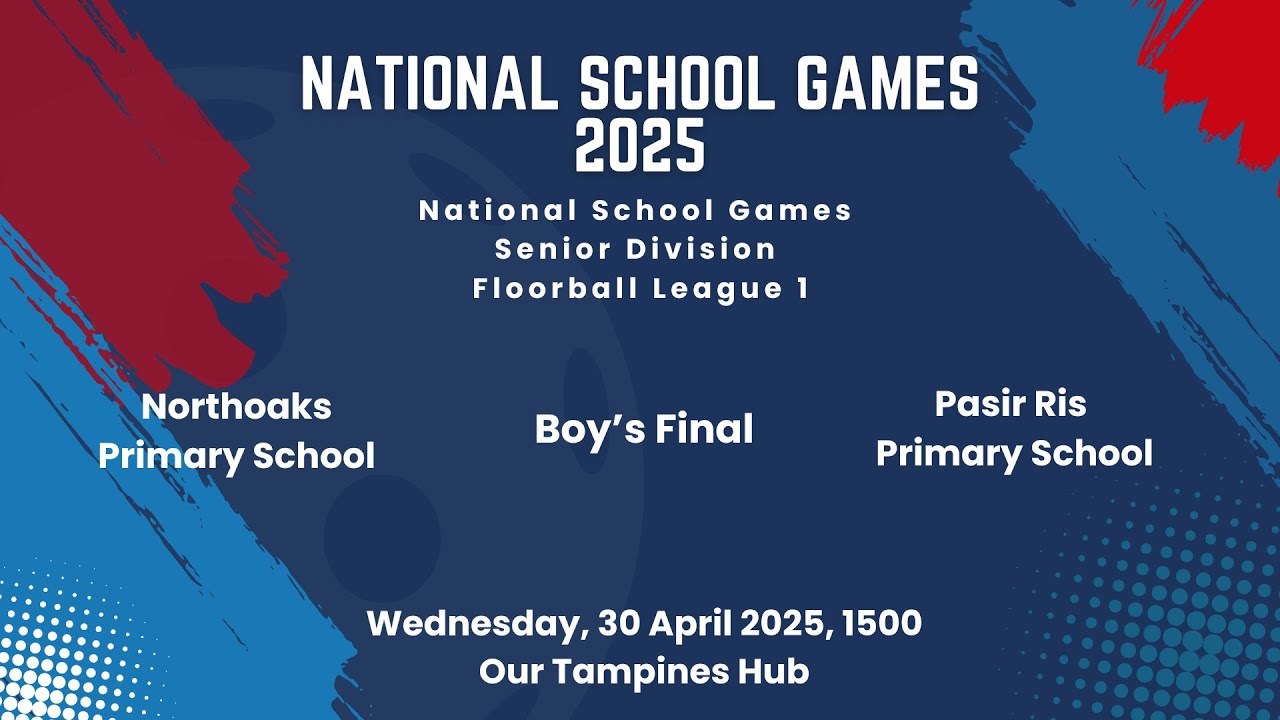 NATIONAL SCHOOL GAMES 2025

National School Games
Senior Division
Floorball League 1

Northoaks Primary School

Boy’s Final

Pasir Ris Primary School

Wednesday, 30 April 2025, 1500
Our Tampines Hub